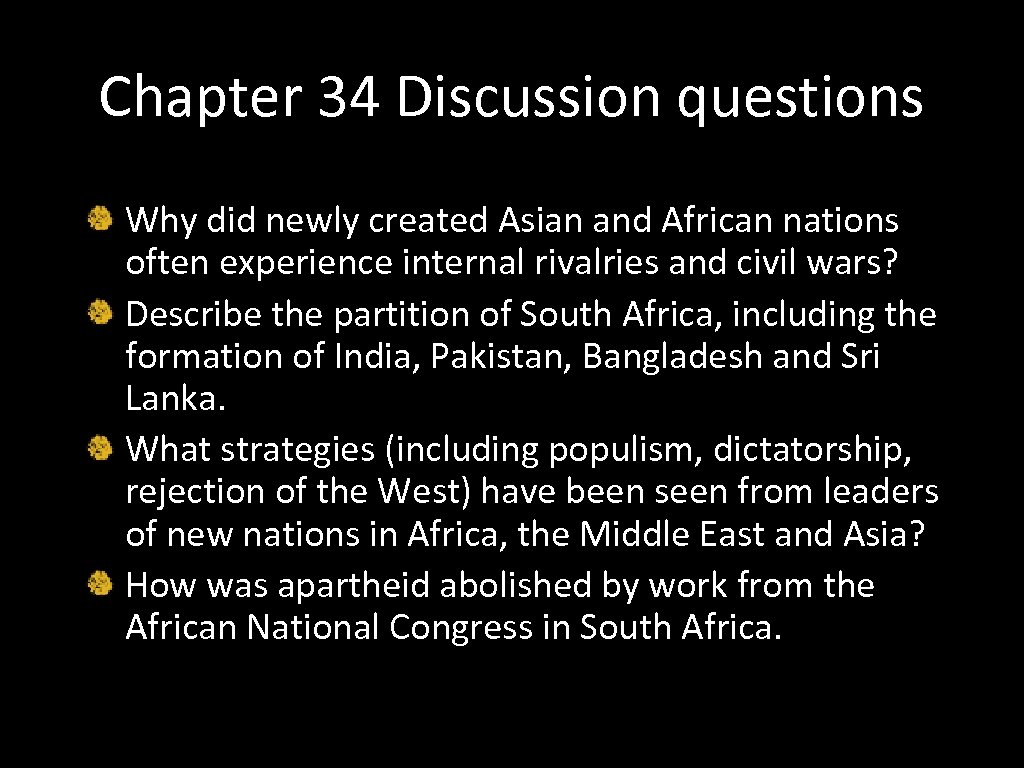 Chapter 34 Discussion questions

Why did newly created Asian and African nations often experience internal rivalries and civil wars?

Describe the partition of South Africa, including the formation of India, Pakistan, Bangladesh and Sri Lanka.

What strategies (including populism, dictatorship, rejection of the West) have been seen from leaders of new nations in Africa, the Middle East and Asia?

How was apartheid abolished by work from the African National Congress in South Africa.